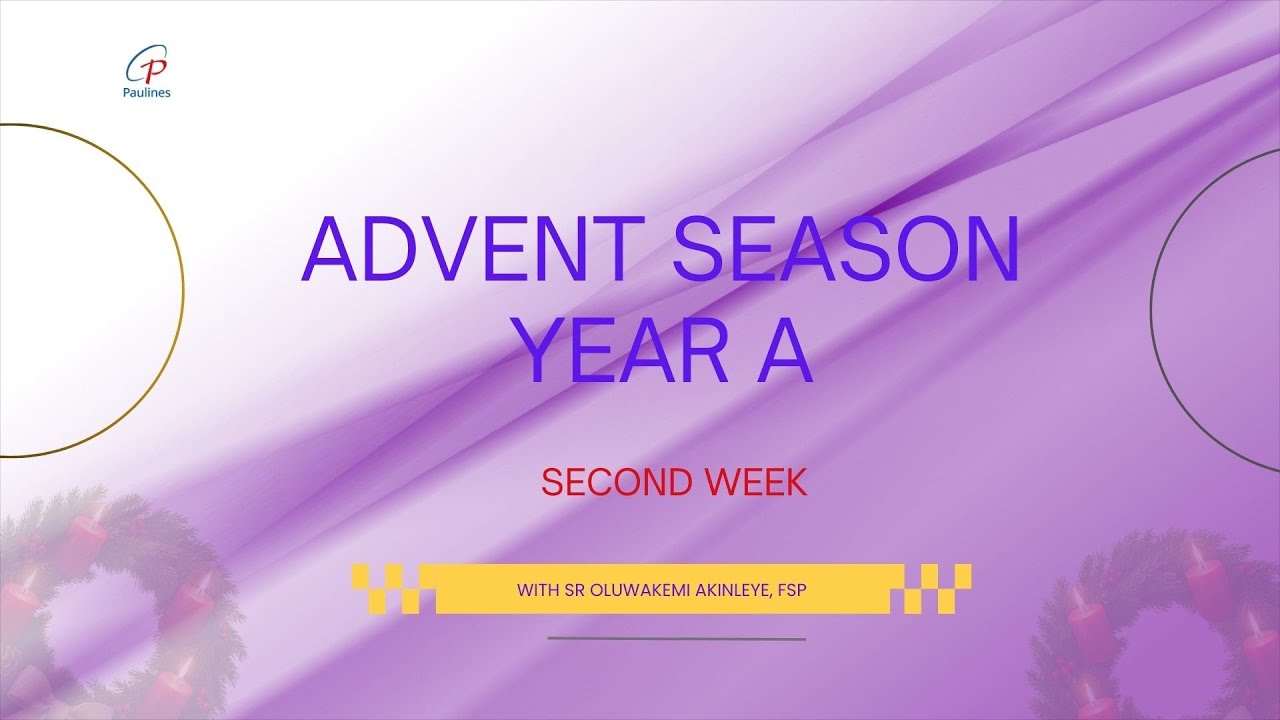 Paulines

ADVENT SEASON
YEAR A

SECOND WEEK

WITH SR OLUWAKEMI AKINLEYE, FSP